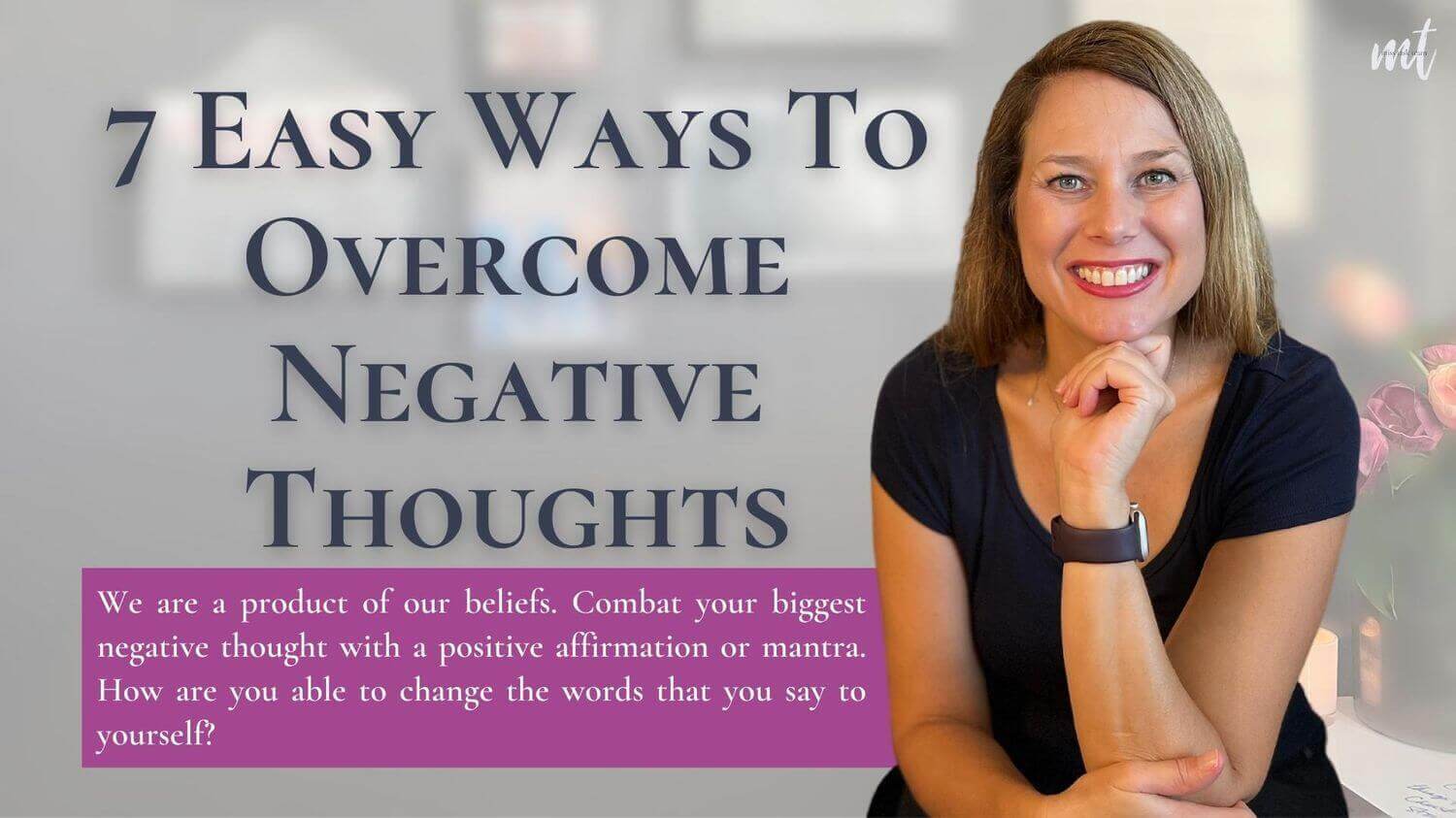 mt

7 Easy Ways To Overcome Negative Thoughts

We are a product of our beliefs. Combat your biggest negative thought with a positive affirmation or mantra. How are you able to change the words that you say to yourself?